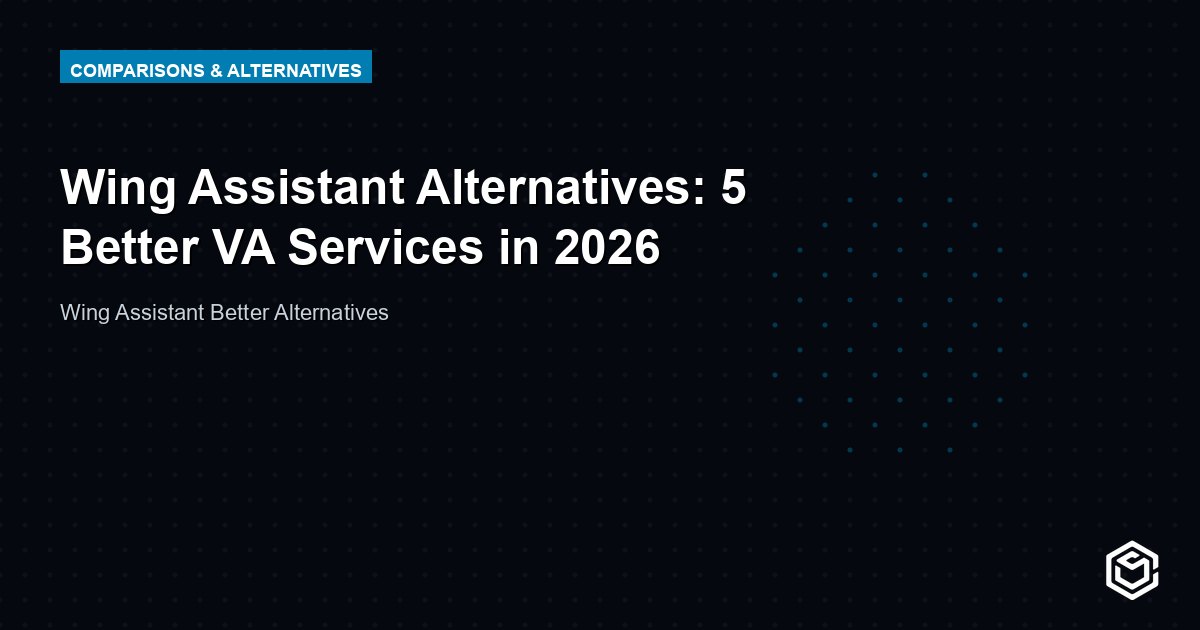 COMPARISONS & ALTERNATIVES

Wing Assistant Alternatives: 5 Better VA Services in 2026

Wing Assistant Better Alternatives